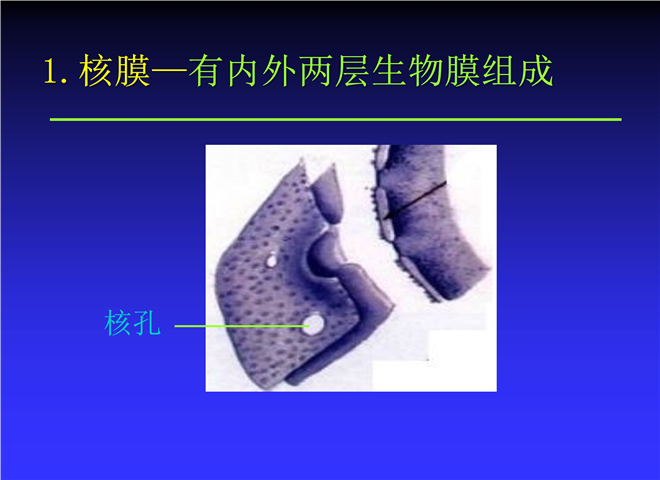 1. 核膜—有内外两层生物膜组成

核孔